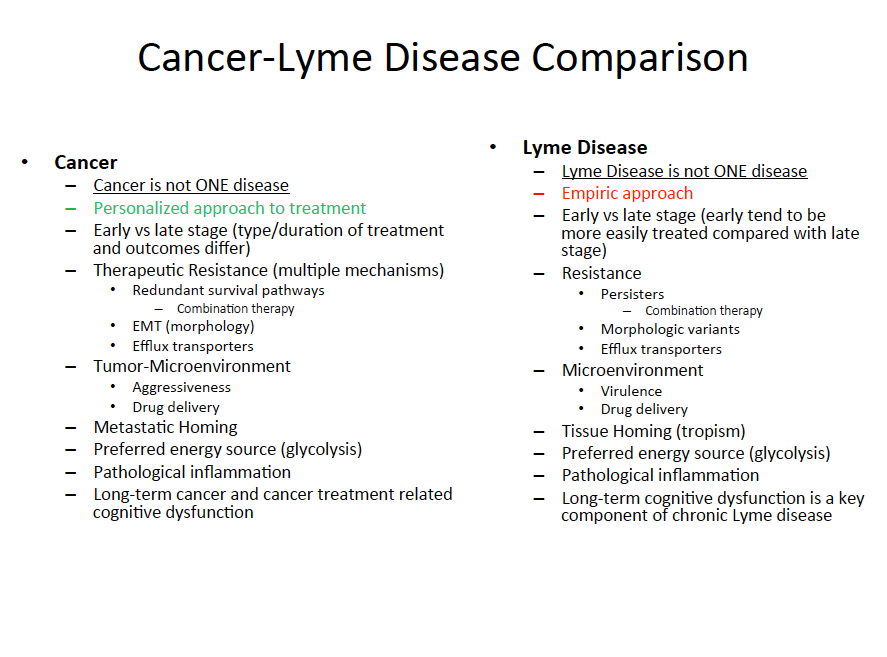 Cancer-Lyme Disease Comparison

• Cancer
– Cancer is not ONE disease
– Personalized approach to treatment
– Early vs late stage (type/duration of treatment and outcomes differ)
– Therapeutic Resistance (multiple mechanisms)
• Redundant survival pathways
– Combination therapy
• EMT (morphology)
• Efflux transporters
– Tumor-Microenvironment
• Aggressiveness
• Drug delivery
– Metastatic Homing
– Preferred energy source (glycolysis)
– Pathological inflammation
– Long-term cancer and cancer treatment related cognitive dysfunction

• Lyme Disease
– Lyme Disease is not ONE disease
– Empiric approach
– Early vs late stage (early tend to be more easily treated compared with late stage)
– Resistance
• Persisters
– Combination therapy
• Morphologic variants
• Efflux transporters
– Microenvironment
• Virulence
• Drug delivery
– Tissue Homing (tropism)
– Preferred energy source (glycolysis)
– Pathological inflammation
– Long-term cognitive dysfunction is a key component of chronic Lyme disease